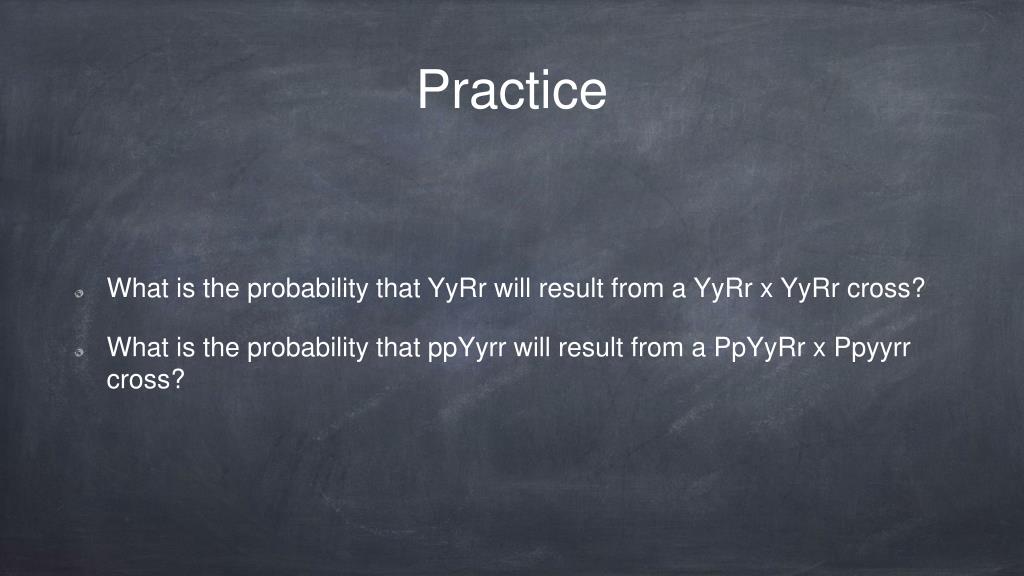 Practice

What is the probability that YyRr will result from a YyRr x YyRr cross?

What is the probability that ppYyrr will result from a PpYyRr x Ppyyrr cross?